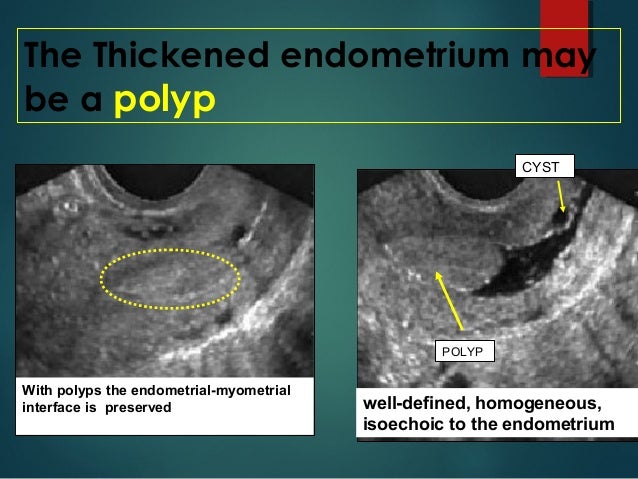 The Thickened endometrium may be a polyp

With polyps the endometrial-myometrial interface is preserved

CYST

POLYP

well-defined, homogeneous, isoechoic to the endometrium